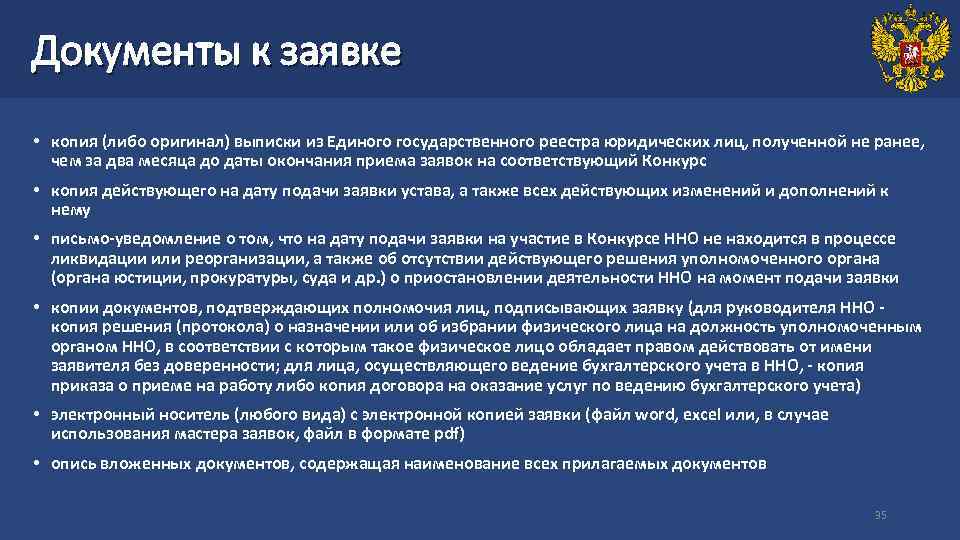 Документы к заявке

• копия (либо оригинал) выписки из Единого государственного реестра юридических лиц, полученной не ранее, чем за два месяца до даты окончания приема заявок на соответствующий Конкурс

• копия действующего на дату подачи заявки устава, а также всех действующих изменений и дополнений к нему

• письмо-уведомление о том, что на дату подачи заявки на участие в Конкурсе ННО не находится в процессе ликвидации или реорганизации, а также об отсутствии действующего решения уполномоченного органа (органа юстиции, прокуратуры, суда и др.) о приостановлении деятельности ННО на момент подачи заявки

• копии документов, подтверждающих полномочия лиц, подписывающих заявку (для руководителя ННО - копия решения (протокола) о назначении или об избрании физического лица на должность уполномоченным органом ННО, в соответствии с которым такое физическое лицо обладает правом действовать от имени заявителя без доверенности; для лица, осуществляющего ведение бухгалтерского учета в ННО, - копия приказа о приеме на работу либо копия договора на оказание услуг по ведению бухгалтерского учета)

• электронный носитель (любого вида) с электронной копией заявки (файл word, excel или, в случае использования мастера заявок, файл в формате pdf)

• опись вложенных документов, содержащая наименование всех прилагаемых документов

35